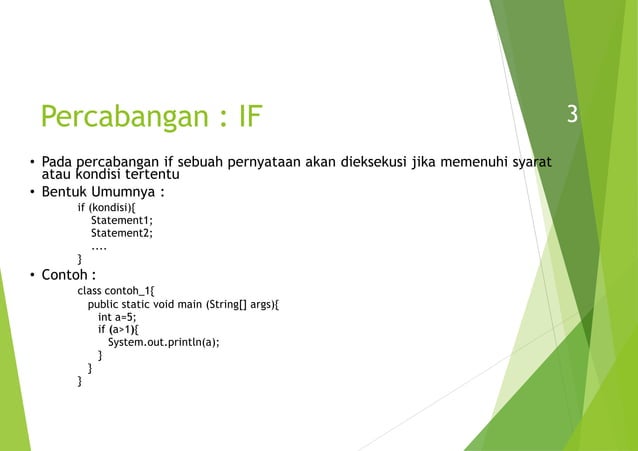 Percabangan : IF

3

• Pada percabangan if sebuah pernyataan akan dieksekusi jika memenuhi syarat atau kondisi tertentu

• Bentuk Umumnya :

if (kondisi){
Statement1;
Statement2;
....
}

• Contoh :

class contoh_1{
public static void main (String[] args){
int a=5;
if (a>1){
System.out.println(a);
}
}
}